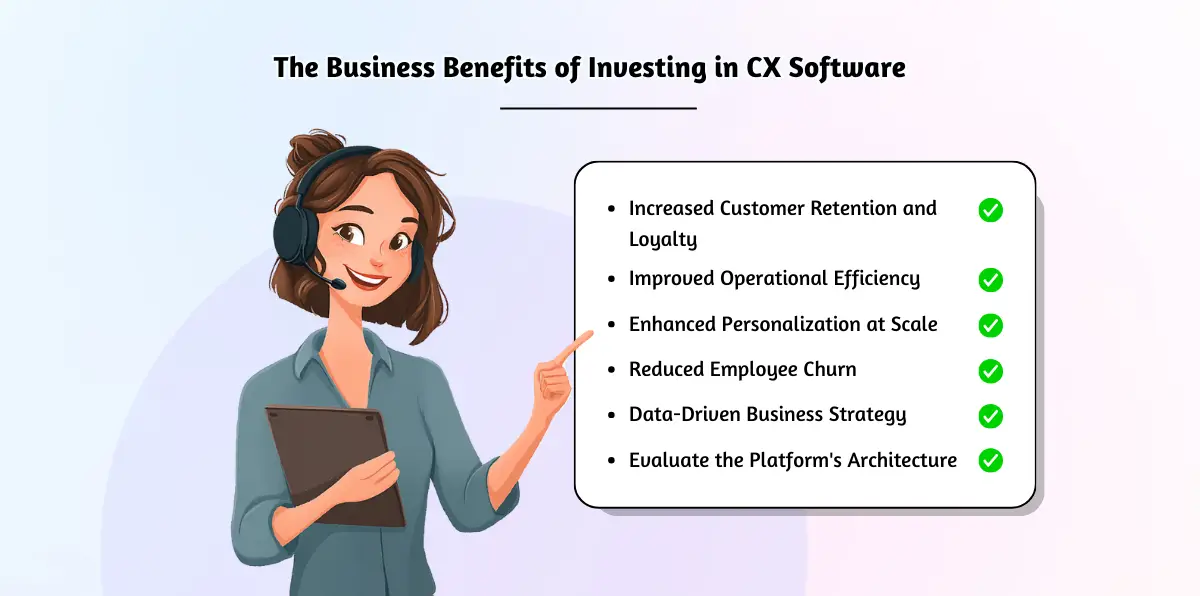 The Business Benefits of Investing in CX Software

- Increased Customer Retention and Loyalty
- Improved Operational Efficiency
- Enhanced Personalization at Scale
- Reduced Employee Churn
- Data-Driven Business Strategy
- Evaluate the Platform's Architecture